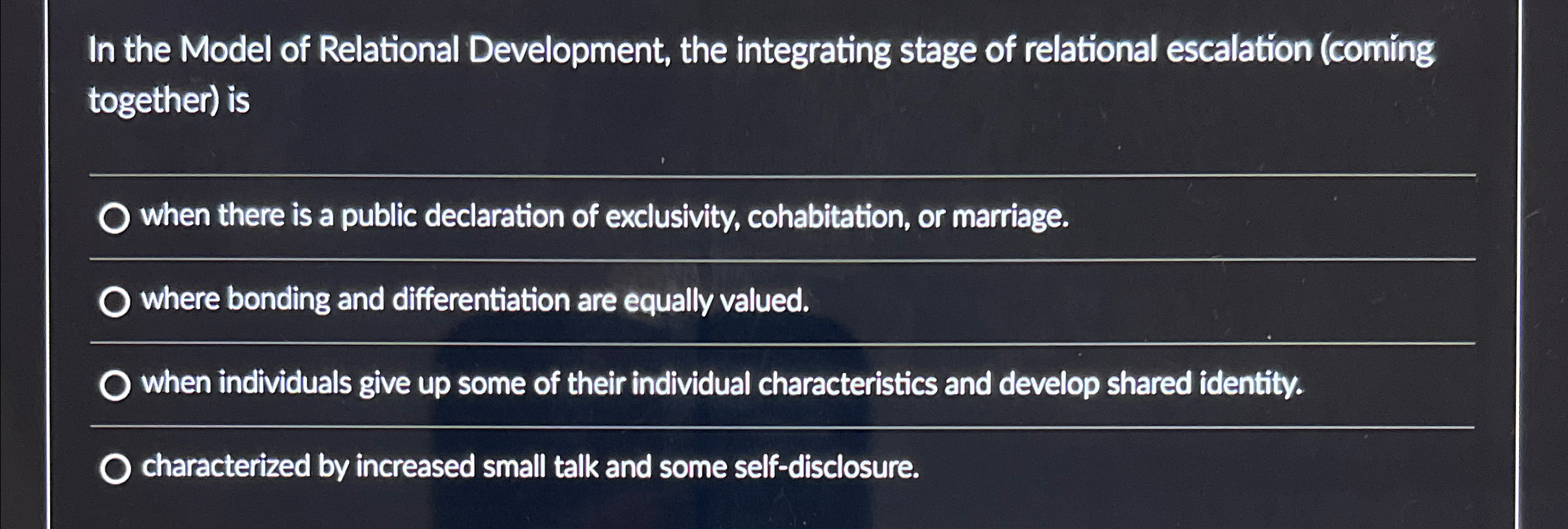 In the Model of Relational Development, the integrating stage of relational escalation (coming together) is

when there is a public declaration of exclusivity, cohabitation, or marriage.

where bonding and differentiation are equally valued.

when individuals give up some of their individual characteristics and develop shared identity.

characterized by increased small talk and some self-disclosure.